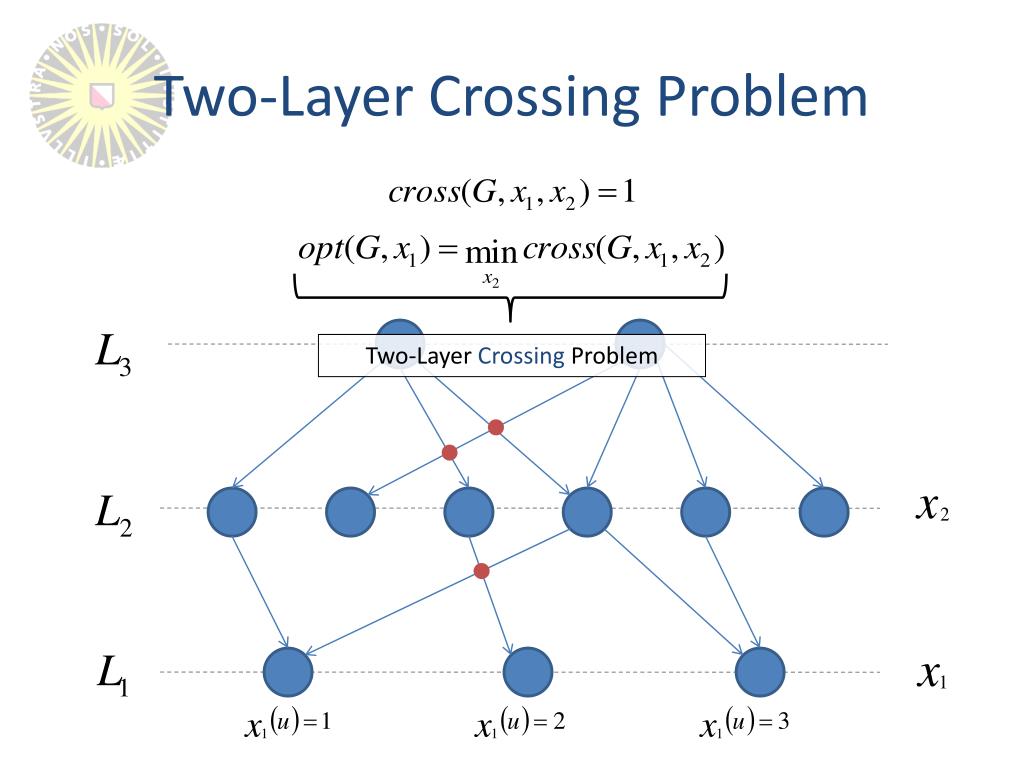 Two-Layer Crossing Problem

$cross(G, x_1, x_2) = 1$

$opt(G, x_1) = \min_{x_2} cross(G, x_1, x_2)$

Two-Layer Crossing Problem

$L_3$

$L_2$

$x_2$

$L_1$

$x_1$

$x_1(u) = 1$ $x_1(u) = 2$ $x_1(u) = 3$